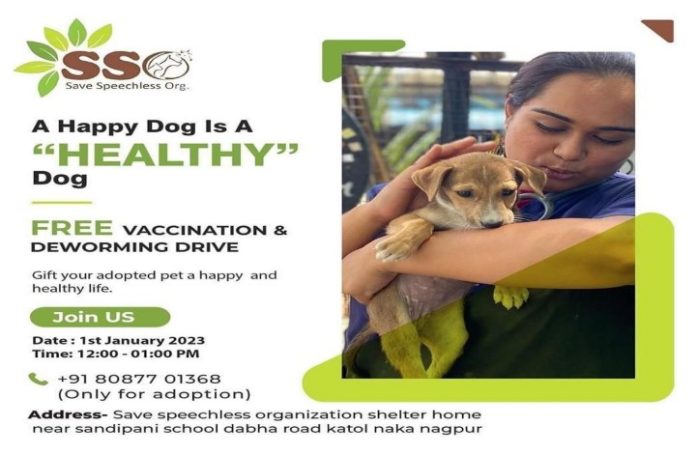 SSO
Save Speechless Org.

A Happy Dog Is A "HEALTHY" Dog

FREE VACCINATION & DEWORMING DRIVE

Gift your adopted pet a happy and healthy life.

Join US

Date : 1st January 2023
Time: 12:00 - 01:00 PM

+91 80877 01368
(Only for adoption)

Address- Save speechless organization shelter home near sandipani school dabha road katol naka nagpur